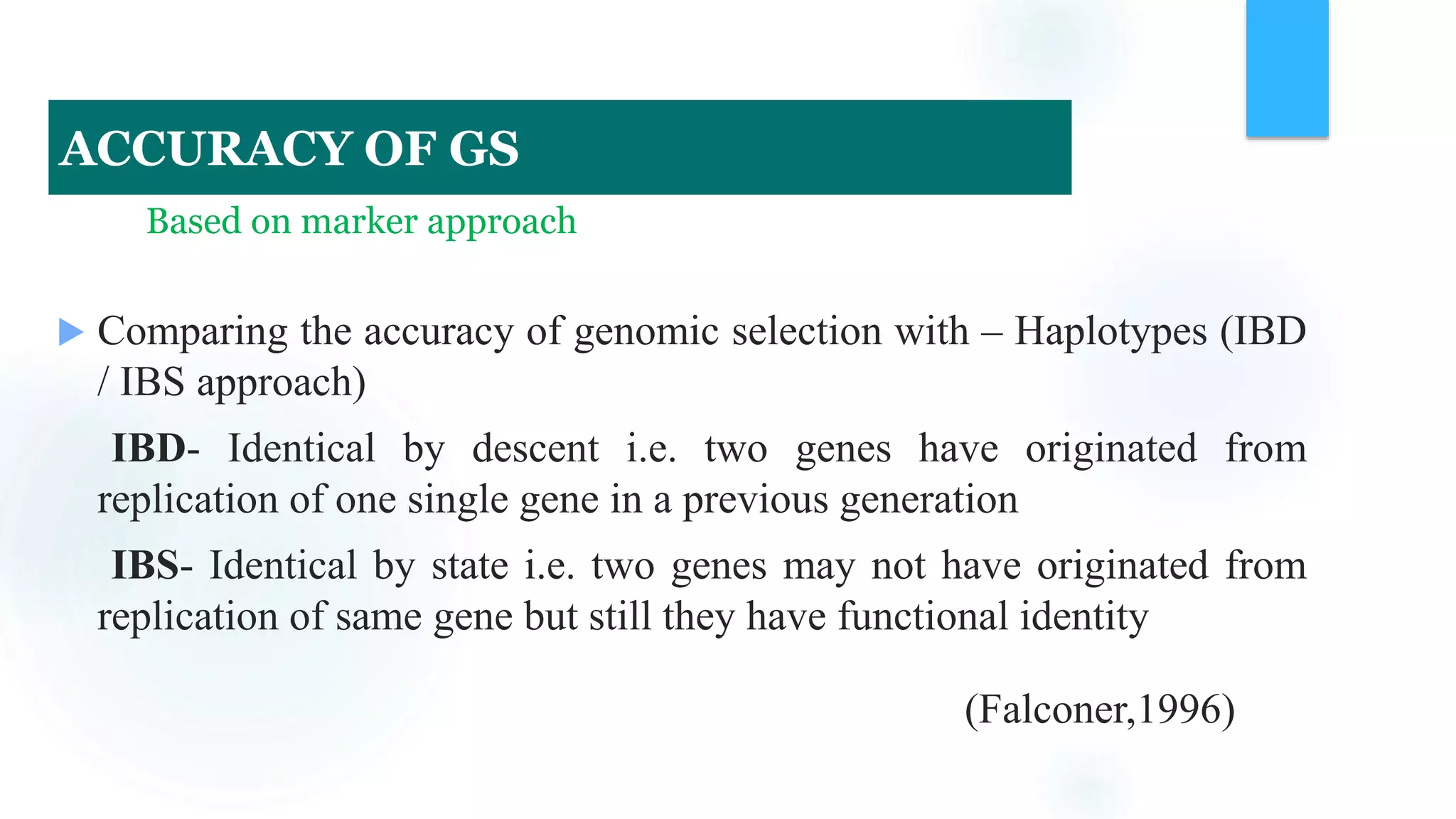 ACCURACY OF GS

Based on marker approach

Comparing the accuracy of genomic selection with – Haplotypes (IBD / IBS approach)

IBD- Identical by descent i.e. two genes have originated from replication of one single gene in a previous generation

IBS- Identical by state i.e. two genes may not have originated from replication of same gene but still they have functional identity

(Falconer,1996)